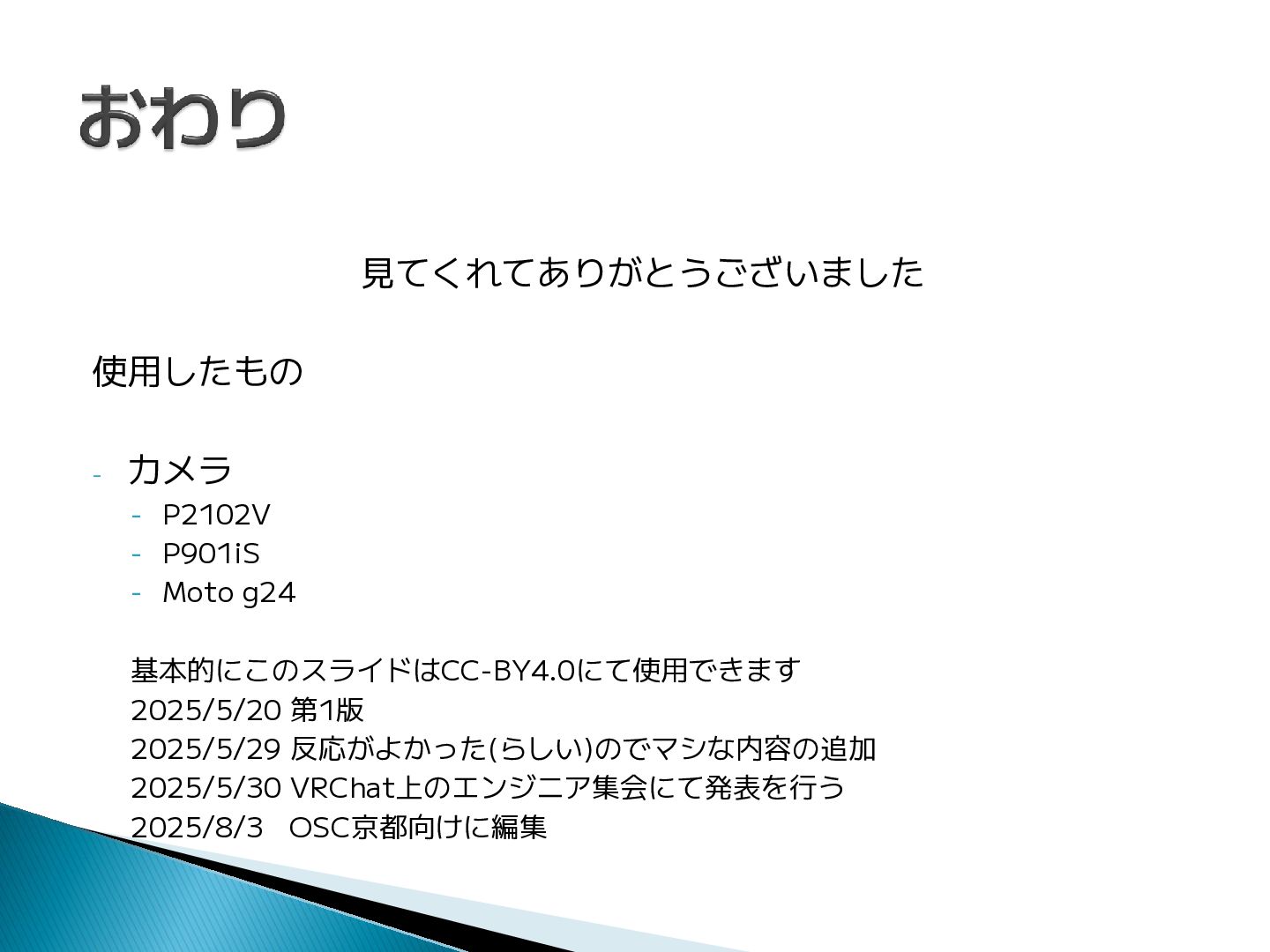 おわり

見てくれてありがとうございました

使用したもの

- カメラ
  - P2102V
  - P901iS
  - Moto g24

基本的にこのスライドはCC-BY4.0にて使用できます
2025/5/20 第1版
2025/5/29 反応がよかった(らしい)のでマシな内容の追加
2025/5/30 VRChat上のエンジニア集会にて発表を行う
2025/8/3 OSC京都向けに編集